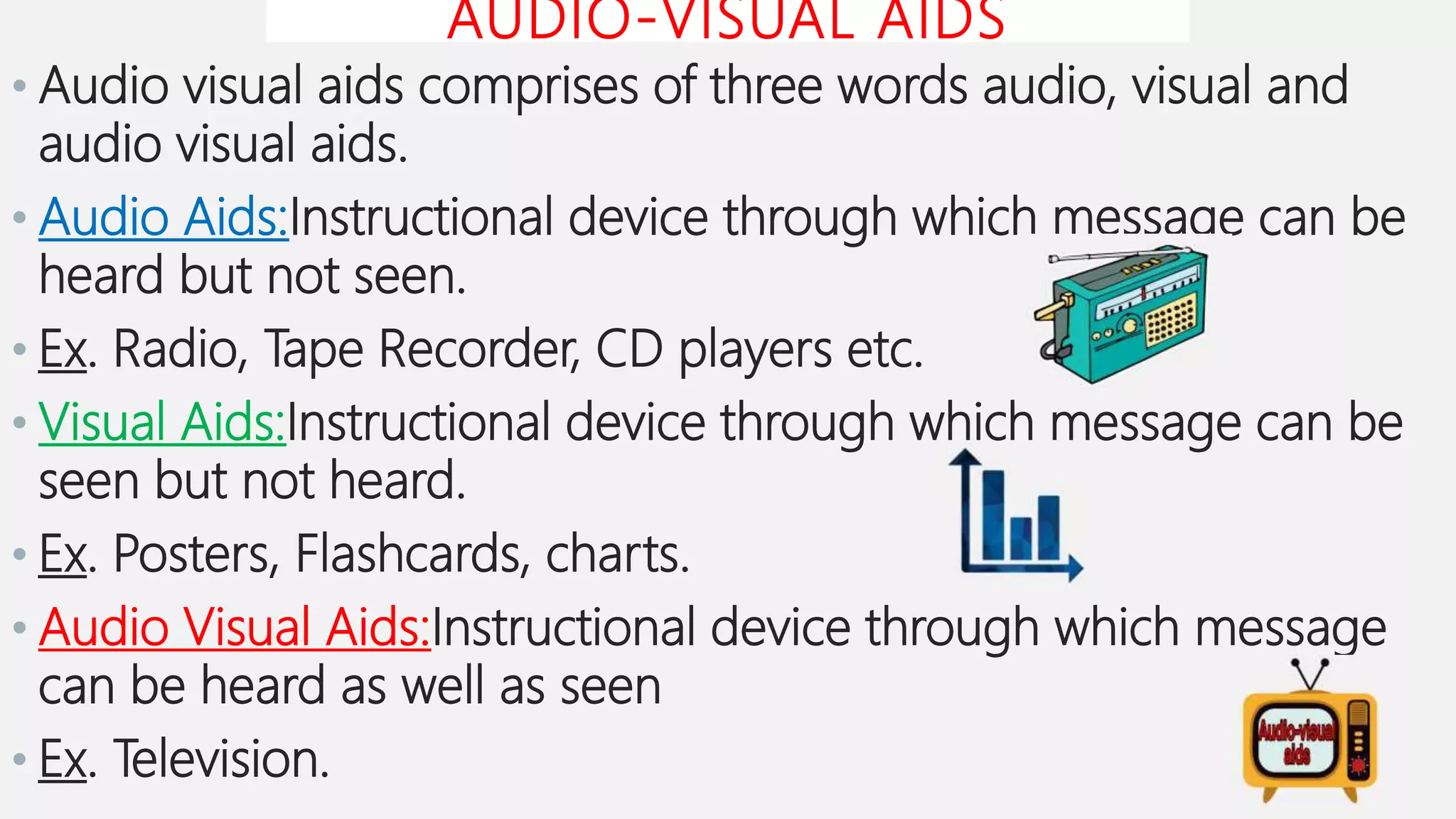 AUDIO-VISUAL AIDS

• Audio visual aids comprises of three words audio, visual and audio visual aids.

• Audio Aids:Instructional device through which message can be heard but not seen.

• Ex. Radio, Tape Recorder, CD players etc.

• Visual Aids:Instructional device through which message can be seen but not heard.

• Ex. Posters, Flashcards, charts.

• Audio Visual Aids:Instructional device through which message can be heard as well as seen

• Ex. Television.

Audio-visual aids